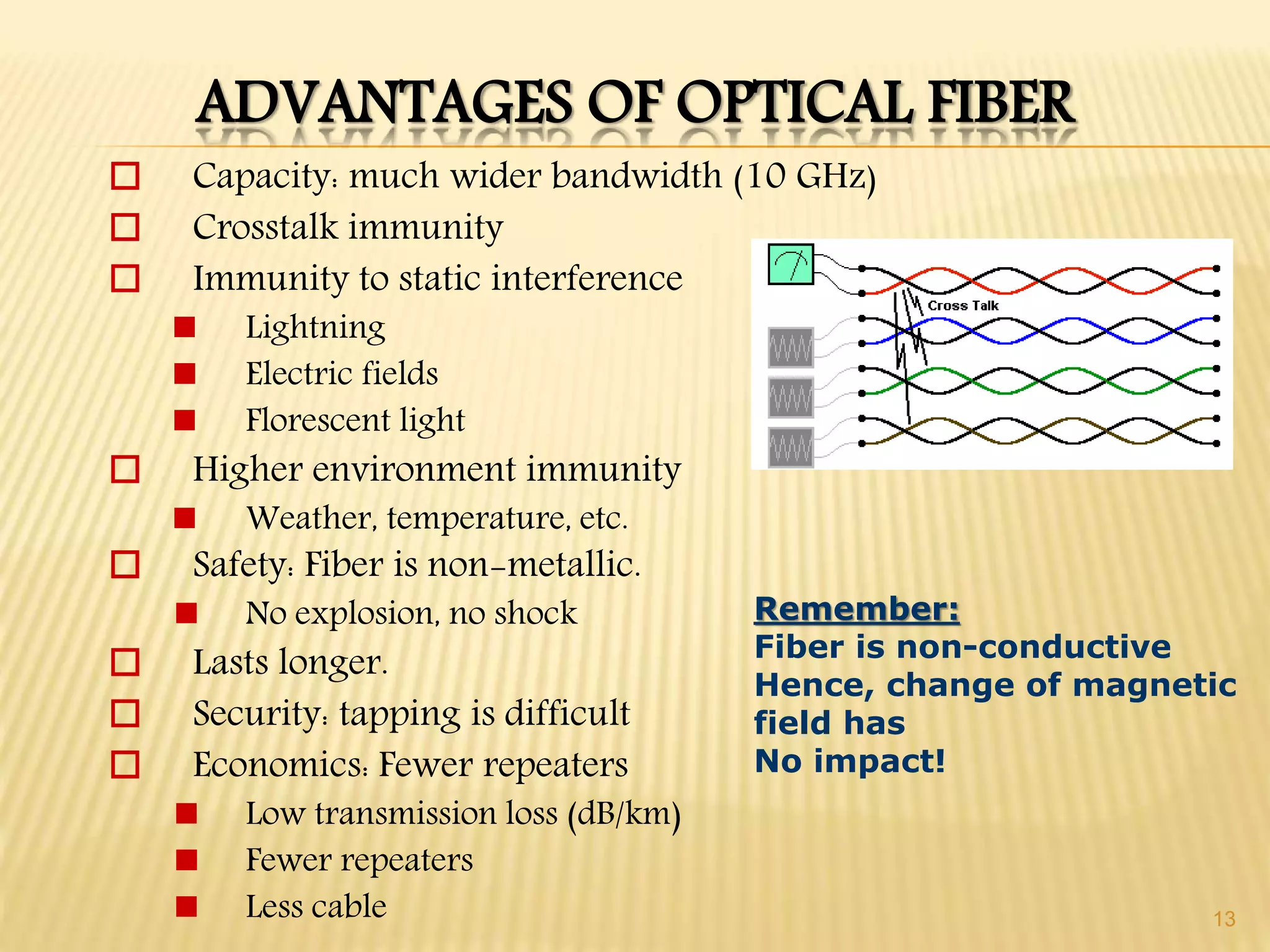 ADVANTAGES OF OPTICAL FIBER

Capacity: much wider bandwidth (10 GHz)
Crosstalk immunity
Immunity to static interference
Lightning
Electric fields
Florescent light
Higher environment immunity
Weather, temperature, etc.
Safety: Fiber is non-metallic.
No explosion, no shock
Lasts longer.
Security: tapping is difficult
Economics: Fewer repeaters
Low transmission loss (dB/km)
Fewer repeaters
Less cable

Cross Talk

Remember:
Fiber is non-conductive
Hence, change of magnetic field has
No impact!

13